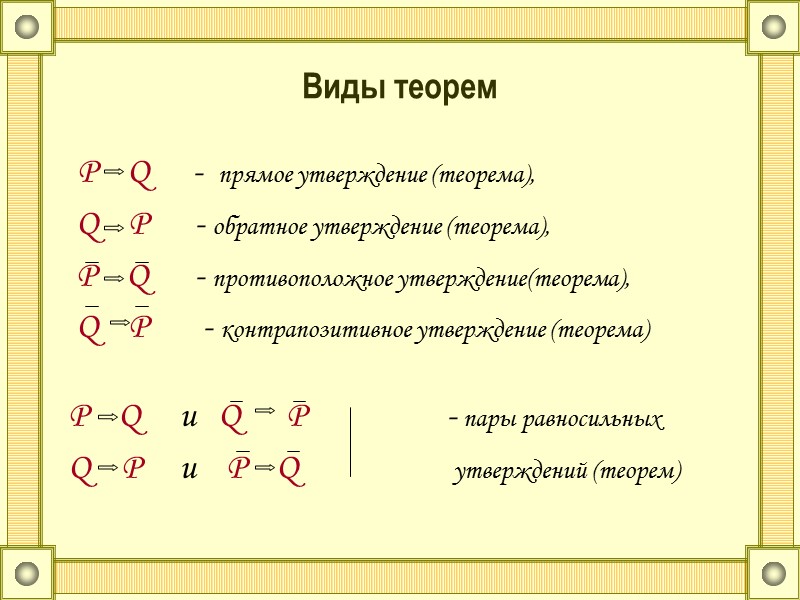 Виды теорем

$P \Rightarrow Q$ - прямое утверждение (теорема),

$Q \Rightarrow P$ - обратное утверждение (теорема),

$\overline{P} \Rightarrow \overline{Q}$ - противоположное утверждение(теорема),

$\overline{Q} \Rightarrow \overline{P}$ - контрапозитивное утверждение (теорема)

$P \Rightarrow Q$ и $\overline{Q} \Rightarrow \overline{P}$ - пары равносильных

$Q \Rightarrow P$ и $\overline{P} \Rightarrow \overline{Q}$ утверждений (теорем)